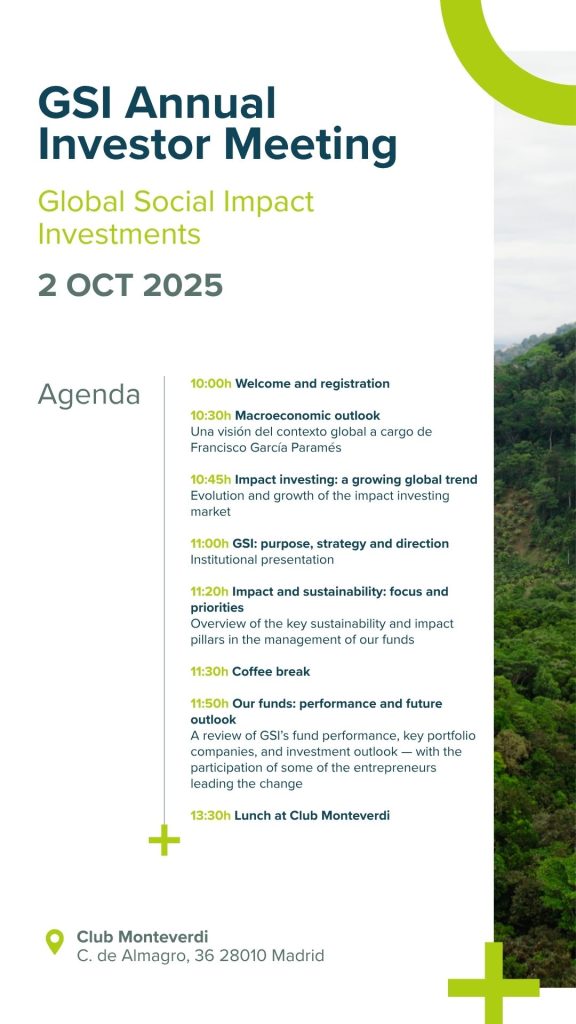 GSI Annual Investor Meeting

Global Social Impact Investments

2 OCT 2025

Agenda

10:00h Welcome and registration

10:30h Macroeconomic outlook
Una visión del contexto global a cargo de Francisco García Paramés

10:45h Impact investing: a growing global trend
Evolution and growth of the impact investing market

11:00h GSI: purpose, strategy and direction
Institutional presentation

11:20h Impact and sustainability: focus and priorities
Overview of the key sustainability and impact pillars in the management of our funds

11:30h Coffee break

11:50h Our funds: performance and future outlook
A review of GSI's fund performance, key portfolio companies, and investment outlook — with the participation of some of the entrepreneurs leading the change

13:30h Lunch at Club Monteverdi

Club Monteverdi
C. de Almagro, 36 28010 Madrid